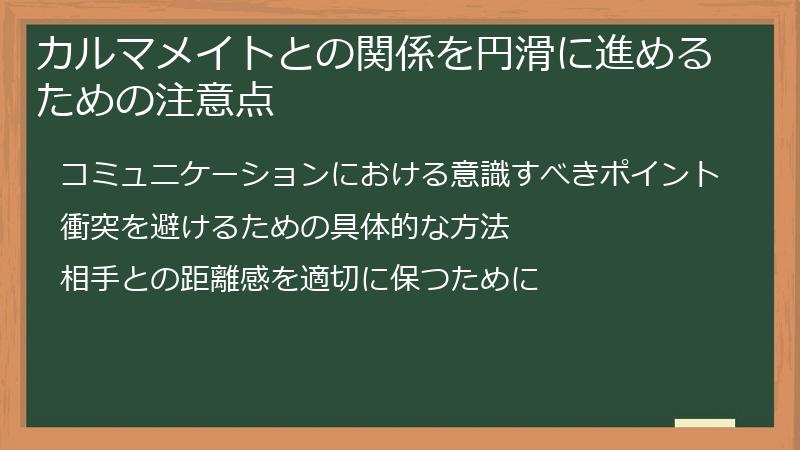 カルマメイトとの関係を円滑に進めるための注意点

コミュニケーションにおける意識すべきポイント

衝突を避けるための具体的な方法

相手との距離感を適切に保つために